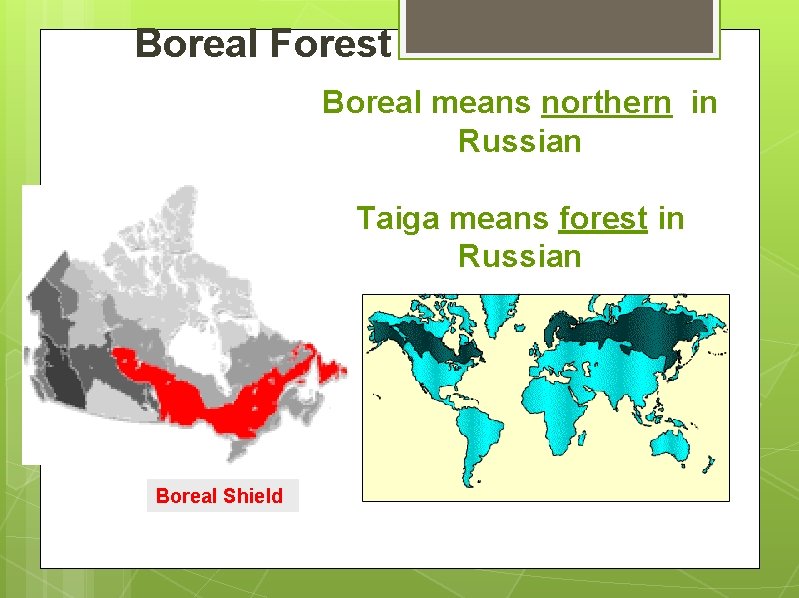 Boreal Forest

Boreal means northern in Russian

Taiga means forest in Russian

Boreal Shield